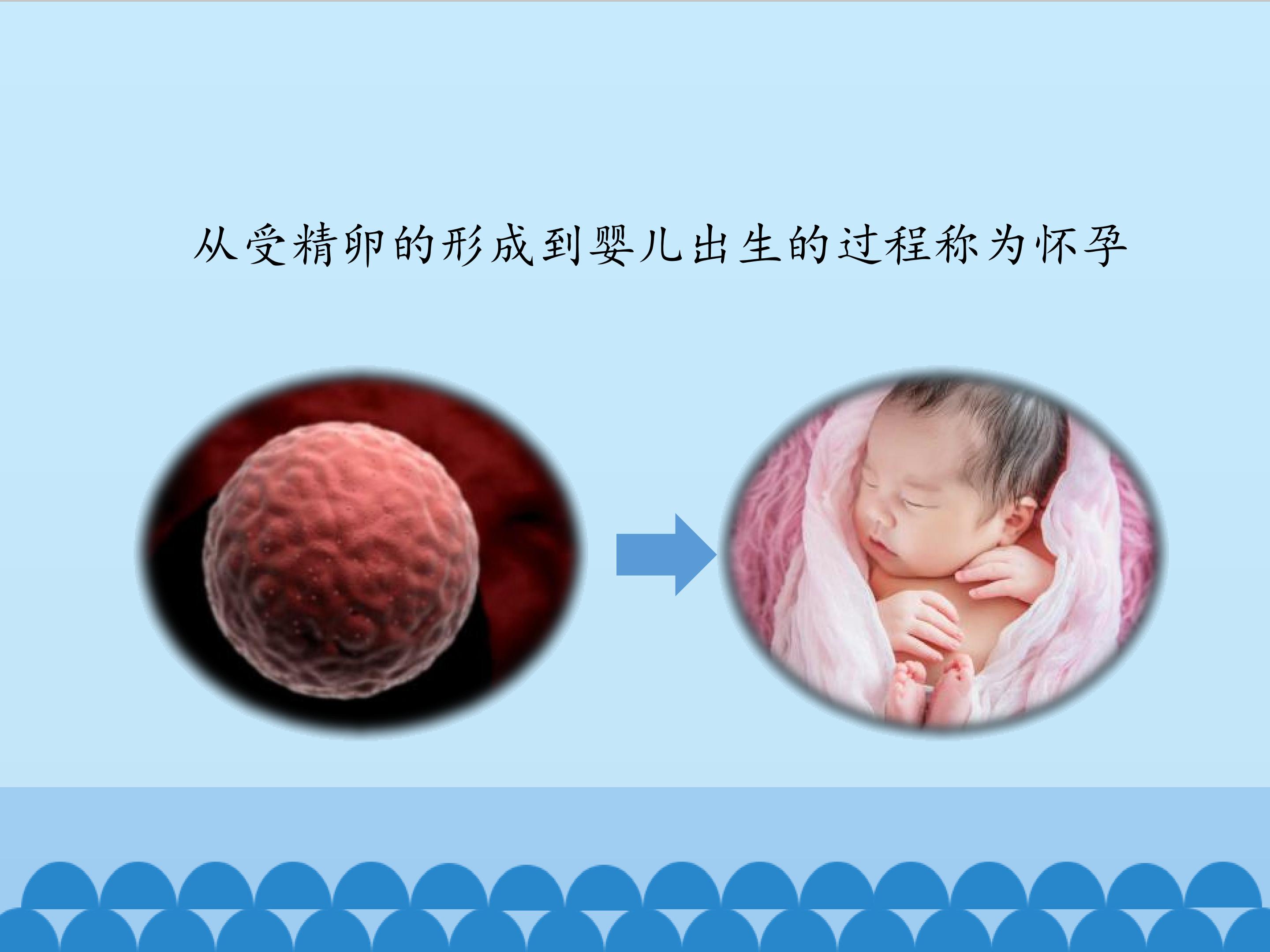 从受精卵的形成到婴儿出生的过程称为怀孕